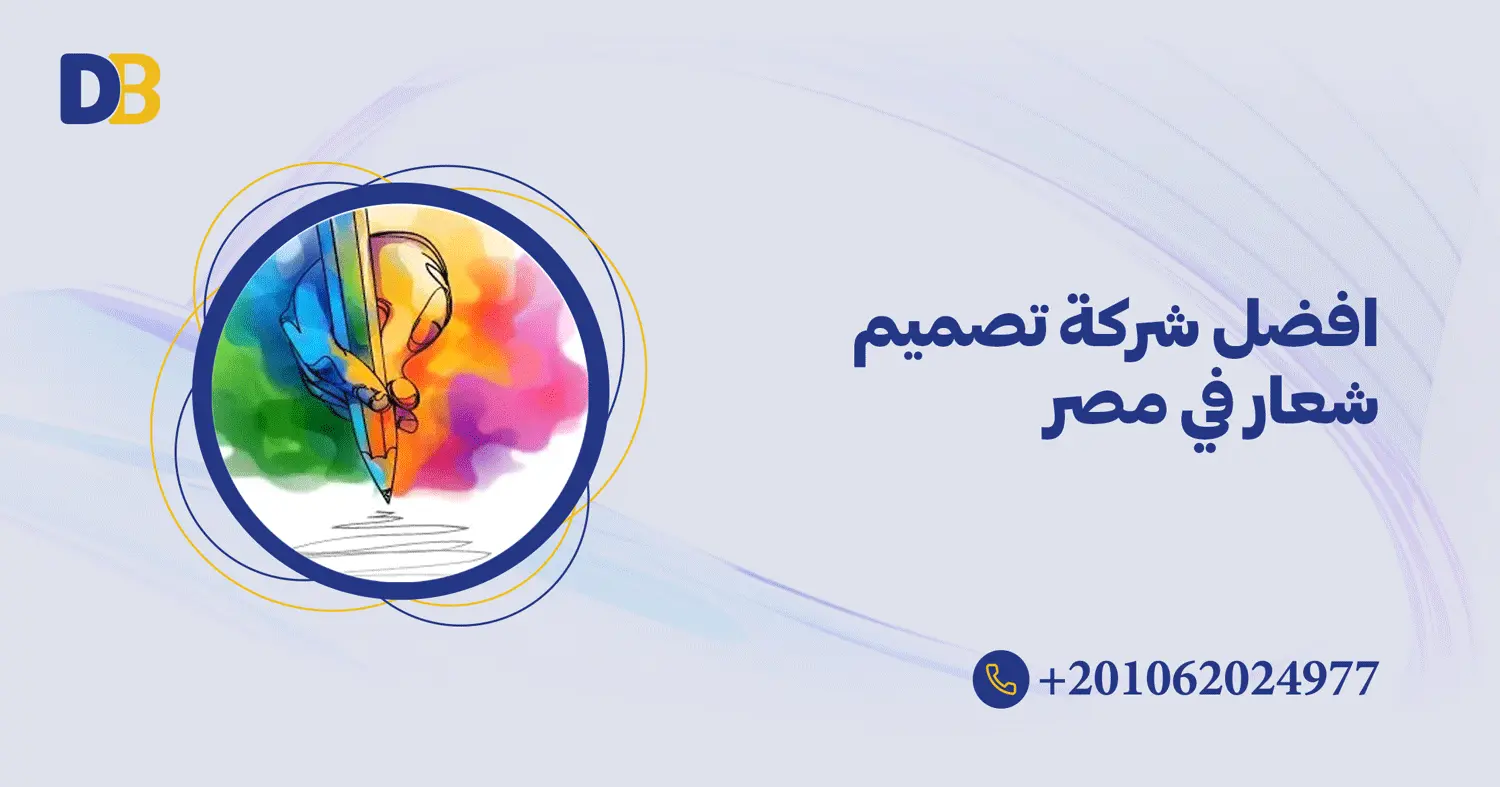 DB

افضل شركة تصميم شعار في مصر

+201062024977